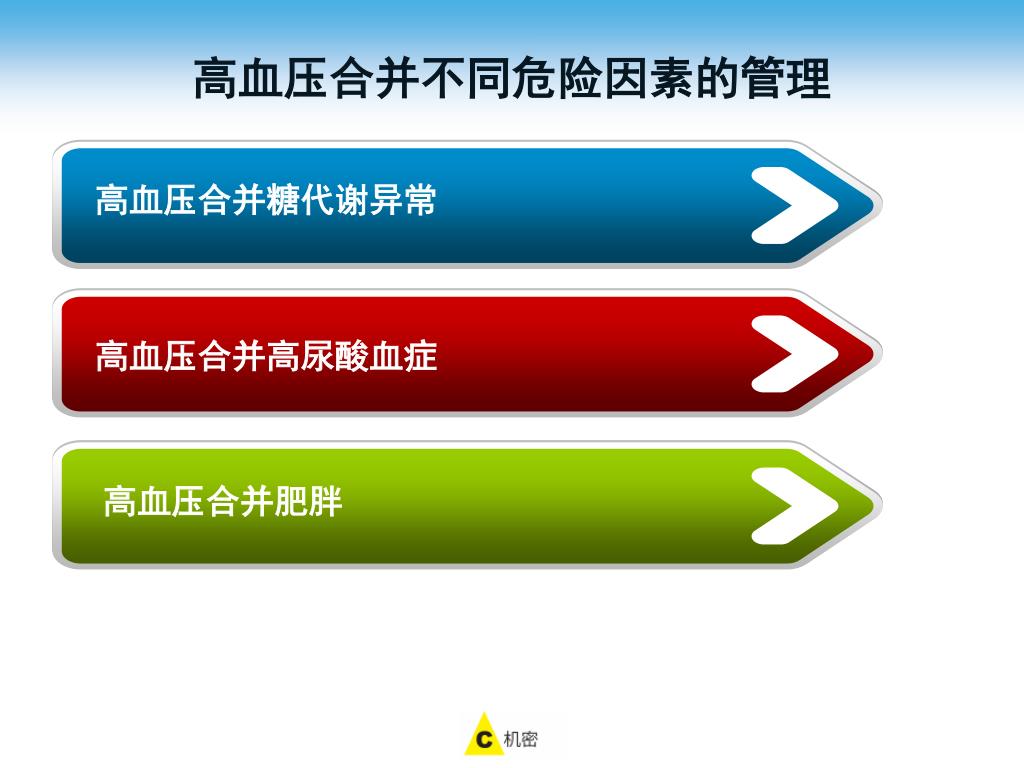 高血压合并不同危险因素的管理

高血压合并糖代谢异常

高血压合并高尿酸血症

高血压合并肥胖

C 机密